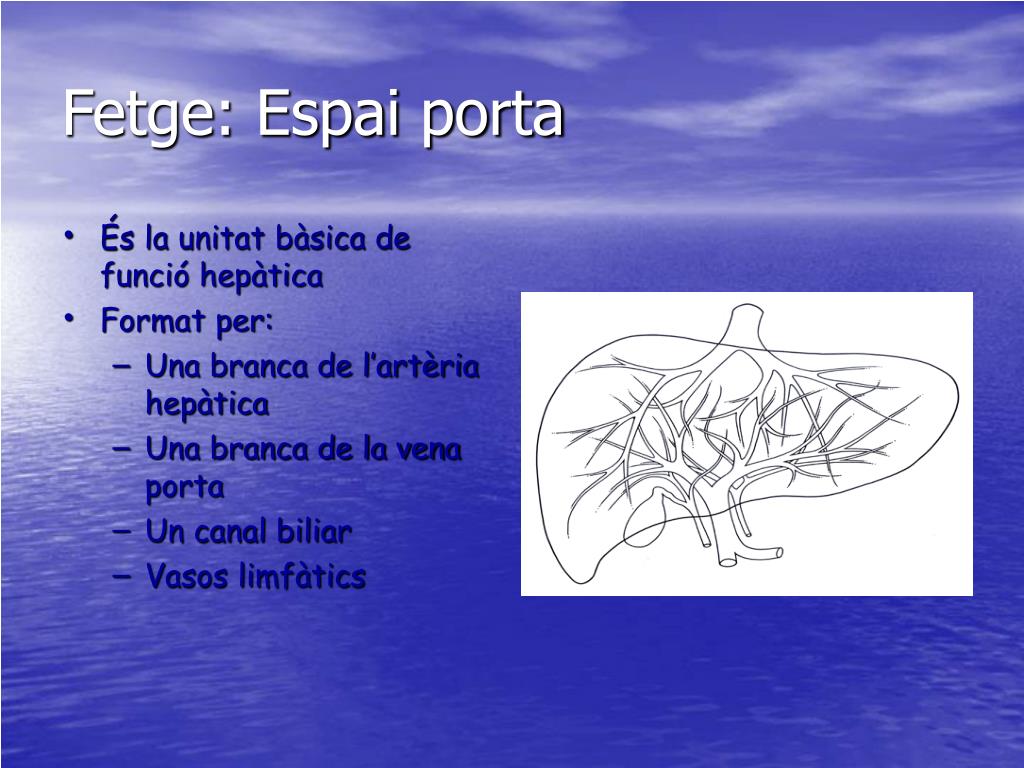 Fetge: Espai porta

• És la unitat bàsica de funció hepàtica
• Format per:
– Una branca de l'artèria hepàtica
– Una branca de la vena porta
– Un canal biliar
– Vasos limfàtics